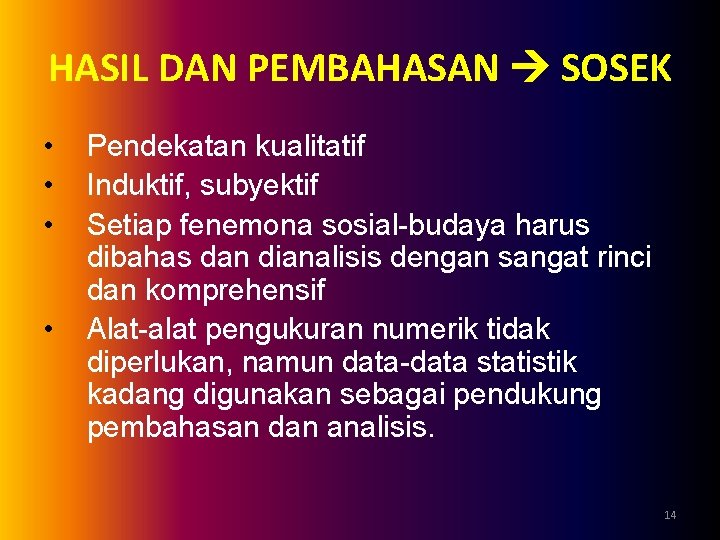 HASIL DAN PEMBAHASAN → SOSEK

• Pendekatan kualitatif
• Induktif, subyektif
• Setiap fenemona sosial-budaya harus dibahas dan dianalisis dengan sangat rinci dan komprehensif
• Alat-alat pengukuran numerik tidak diperlukan, namun data-data statistik kadang digunakan sebagai pendukung pembahasan dan analisis.

14